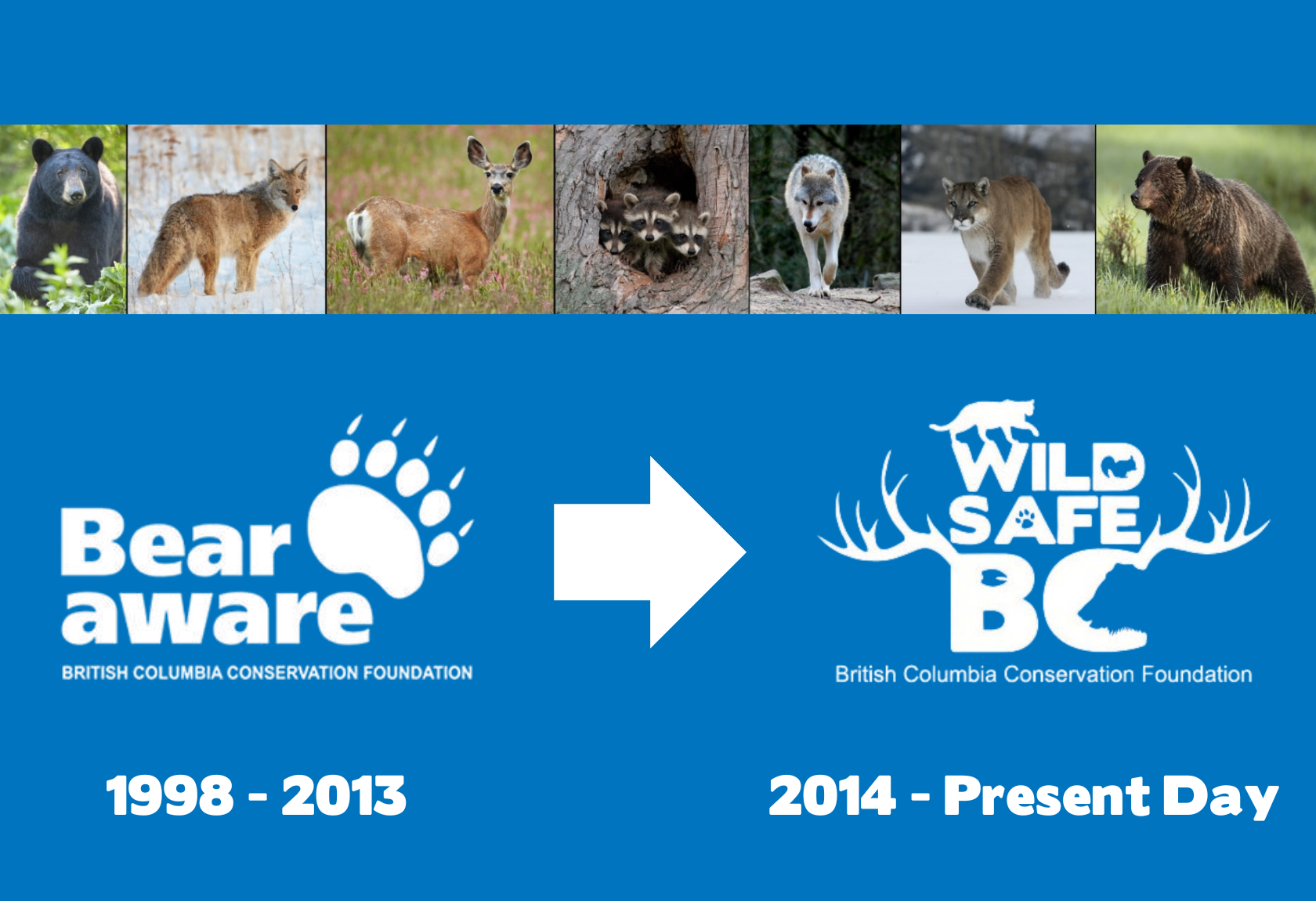 Bear aware
BRITISH COLUMBIA CONSERVATION FOUNDATION

1998 - 2013

WILD SAFE BC
British Columbia Conservation Foundation

2014 - Present Day